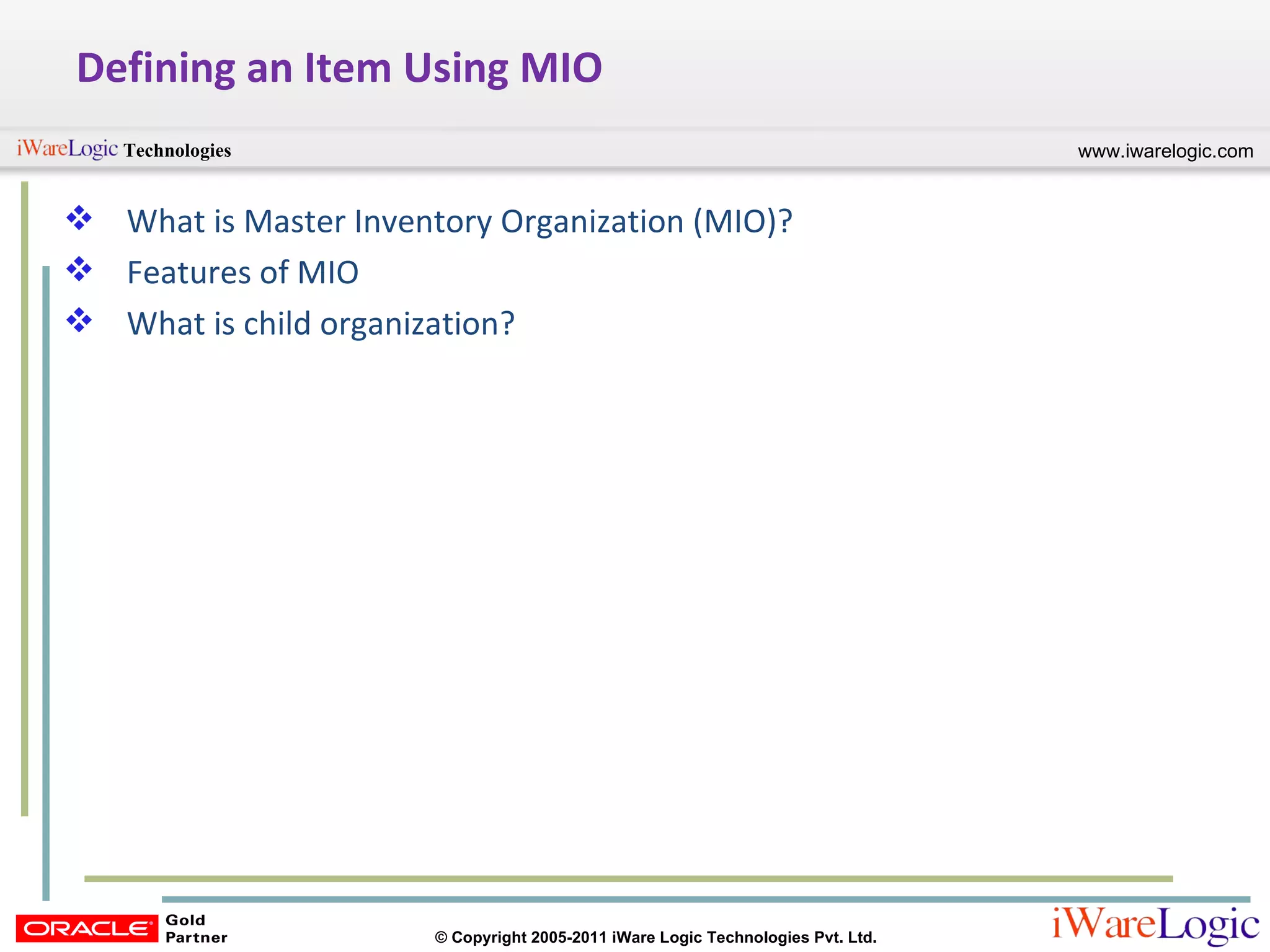 Defining an Item Using MIO

iWareLogic Technologies

www.iwarelogic.com

❖ What is Master Inventory Organization (MIO)?
❖ Features of MIO
❖ What is child organization?

ORACLE Gold Partner

© Copyright 2005-2011 iWare Logic Technologies Pvt. Ltd.

iWareLogic